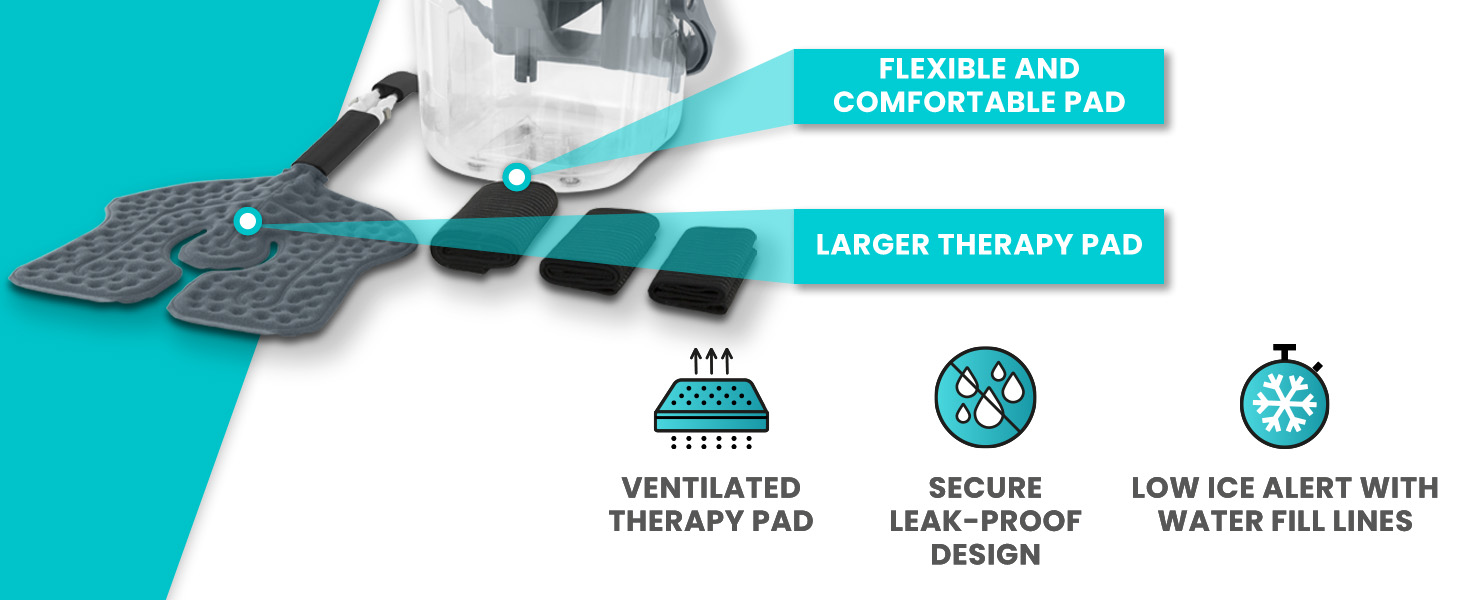 FLEXIBLE AND COMFORTABLE PAD

LARGER THERAPY PAD

VENTILATED THERAPY PAD

SECURE LEAK-PROOF DESIGN

LOW ICE ALERT WITH WATER FILL LINES